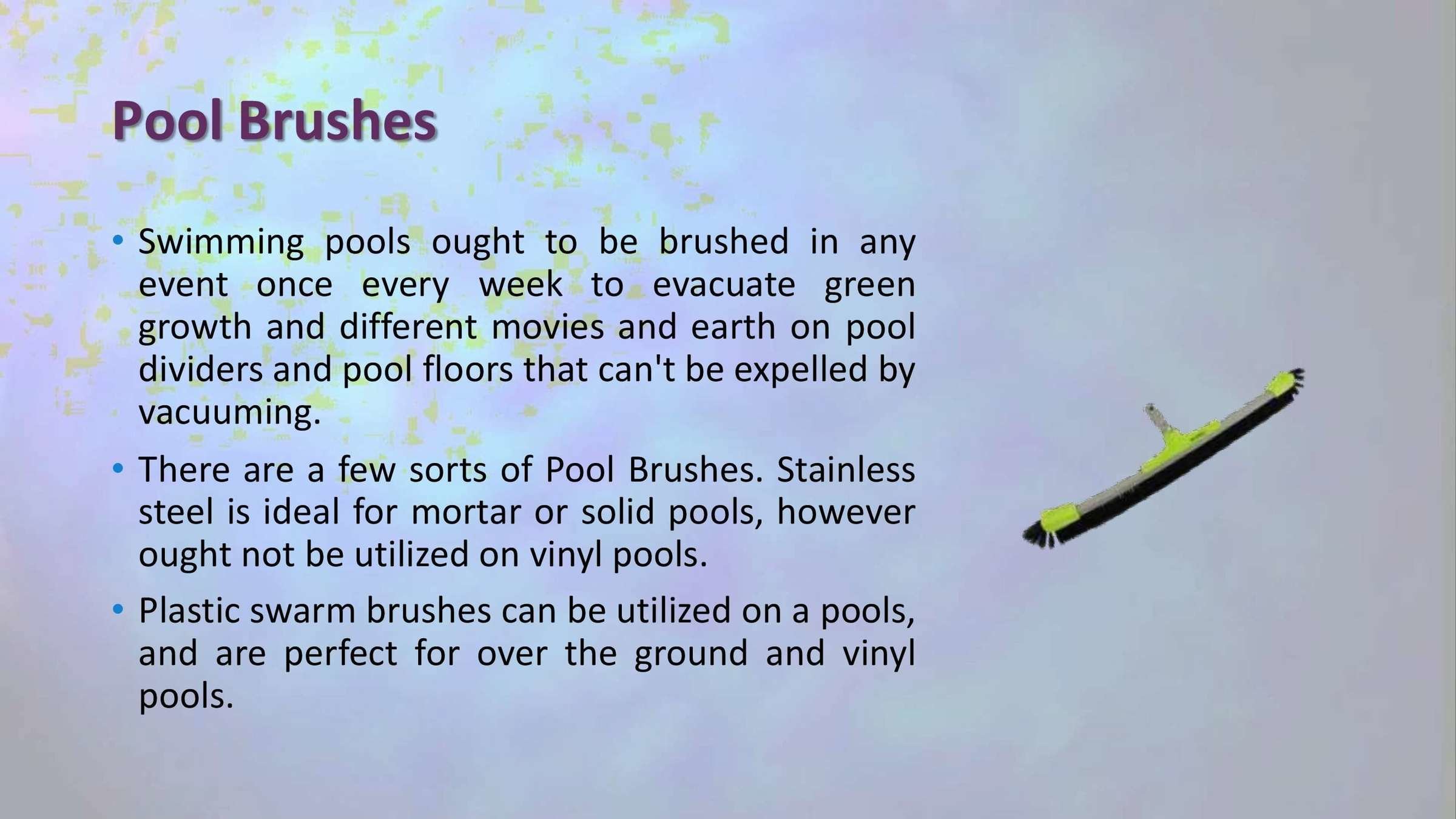 Pool Brushes

• Swimming pools ought to be brushed in any event once every week to evacuate green growth and different movies and earth on pool dividers and pool floors that can't be expelled by vacuuming.

• There are a few sorts of Pool Brushes. Stainless steel is ideal for mortar or solid pools, however ought not be utilized on vinyl pools.

• Plastic swarm brushes can be utilized on a pools, and are perfect for over the ground and vinyl pools.